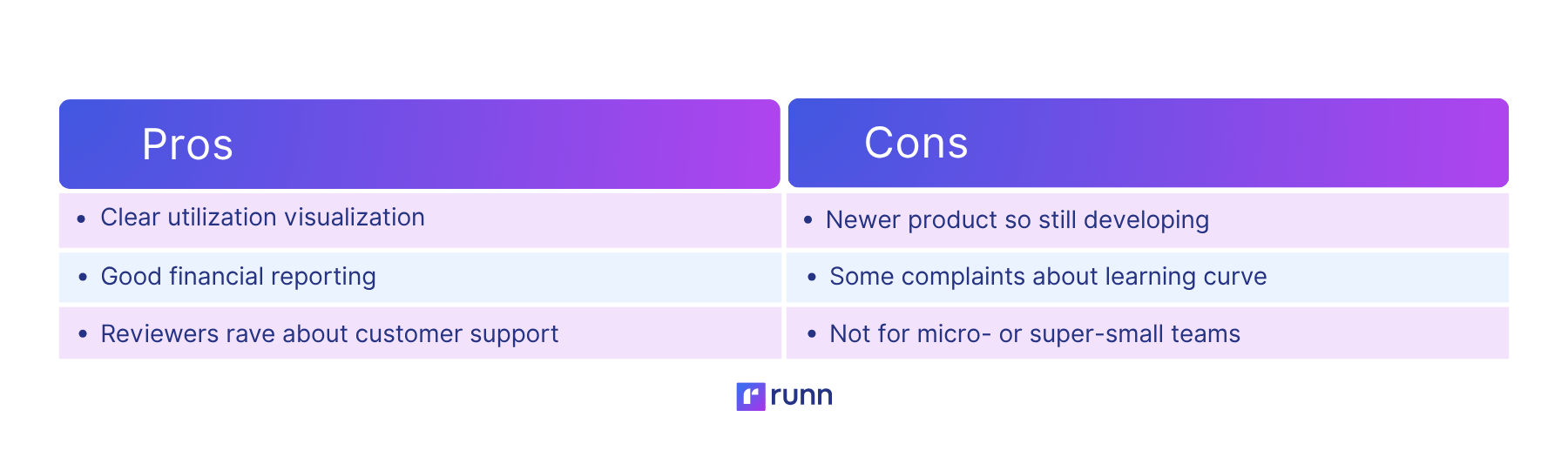 | Pros | Cons |
|---|---|
| • Clear utilization visualization | • Newer product so still developing |
| • Good financial reporting | • Some complaints about learning curve |
| • Reviewers rave about customer support | • Not for micro- or super-small teams |

runn